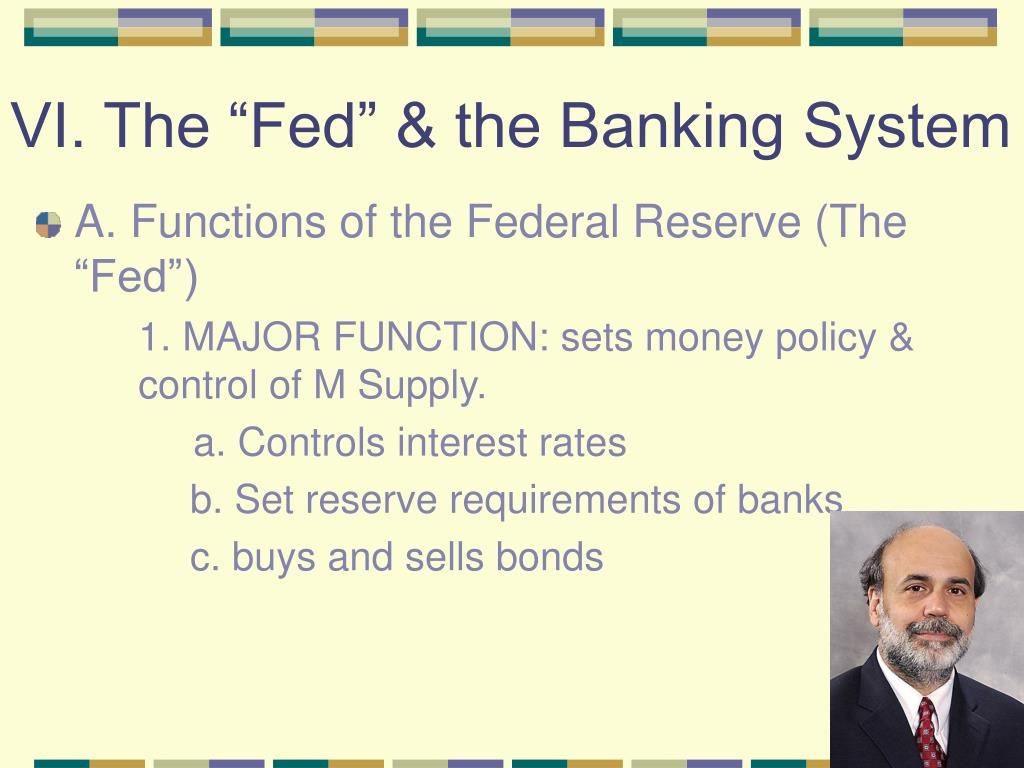 VI. The “Fed” & the Banking System

A. Functions of the Federal Reserve (The “Fed”)

1. MAJOR FUNCTION: sets money policy & control of M Supply.

a. Controls interest rates

b. Set reserve requirements of banks

c. buys and sells bonds